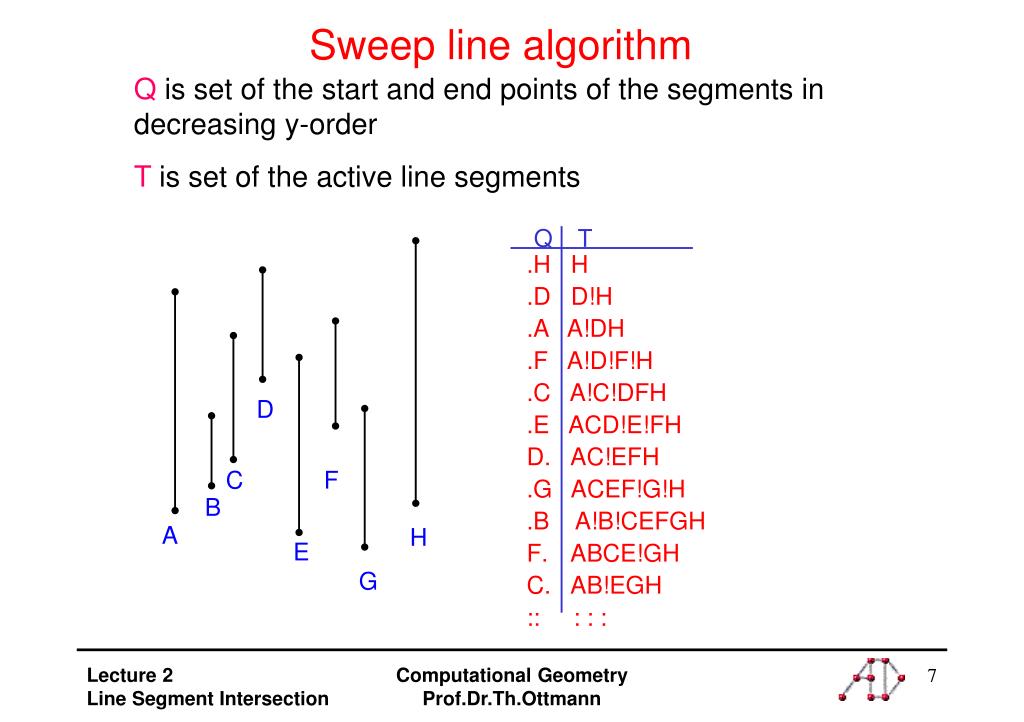 Sweep line algorithm

Q is set of the start and end points of the segments in decreasing y-order

T is set of the active line segments

D
C
F
B
A
E
H
G

| Q | T |
|---|---|
| .H | H |
| .D | D!H |
| .A | A!DH |
| .F | A!D!F!H |
| .C | A!C!DFH |
| .E | ACD!E!FH |
| D. | AC!EFH |
| .G | ACEF!G!H |
| .B | A!B!CEFGH |
| F. | ABCE!GH |
| C. | AB!EGH |
| :: | : : : |

Lecture 2
Line Segment Intersection

Computational Geometry
Prof.Dr.Th.Ottmann

7